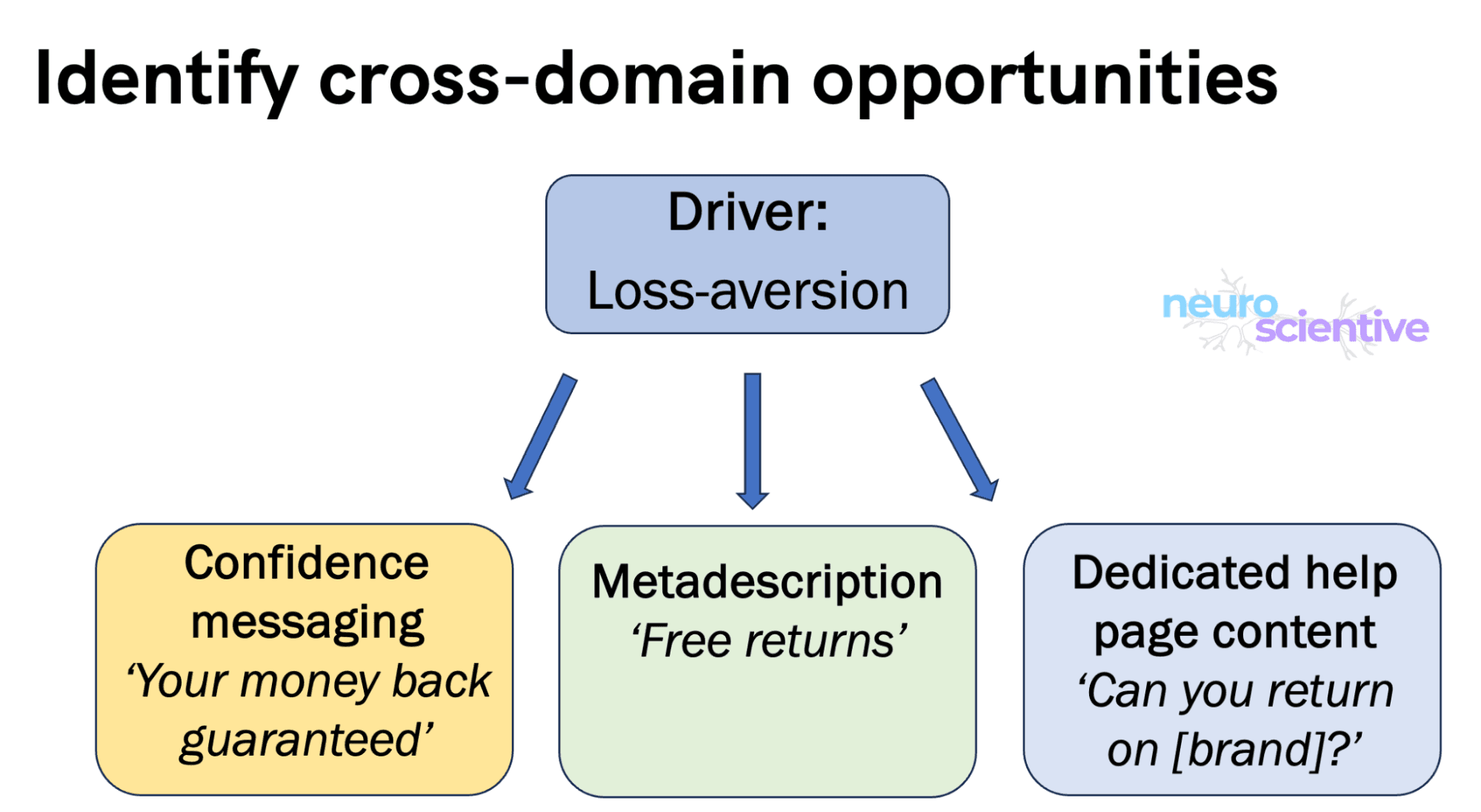 Identify cross-domain opportunities

Driver:
Loss-aversion

neuro scientive

Confidence messaging
‘Your money back guaranteed’

Metadescription
‘Free returns’

Dedicated help page content
‘Can you return on [brand]?’